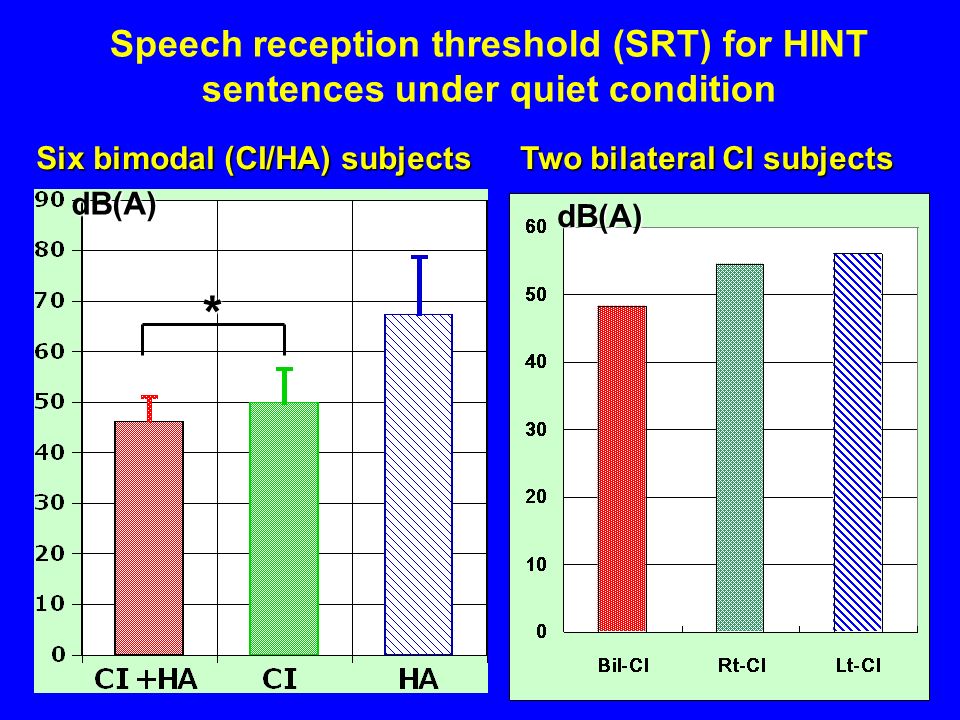 Speech reception threshold (SRT) for HINT sentences under quiet condition

Six bimodal (CI/HA) subjects

dB(A)

90
80
70
60
50
40
30
20
10
0

*

CI +HA
CI
HA

Two bilateral CI subjects

dB(A)

60
50
40
30
20
10
0

Bil-CI
Rt-CI
Lt-CI